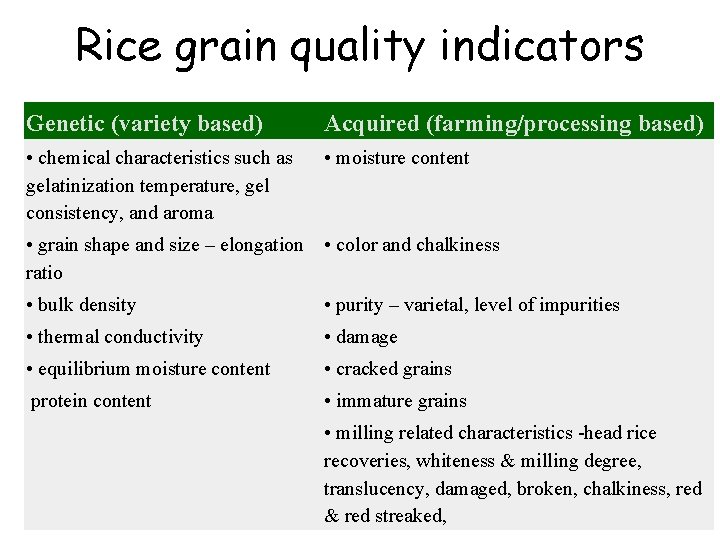 Rice grain quality indicators

| Genetic (variety based) | Acquired (farming/processing based) |
|---|---|
| • chemical characteristics such as gelatinization temperature, gel consistency, and aroma | • moisture content |
| • grain shape and size – elongation ratio | • color and chalkiness |
| • bulk density | • purity – varietal, level of impurities |
| • thermal conductivity | • damage |
| • equilibrium moisture content | • cracked grains |
| protein content | • immature grains |
| | • milling related characteristics -head rice recoveries, whiteness & milling degree, translucency, damaged, broken, chalkiness, red & red streaked, |